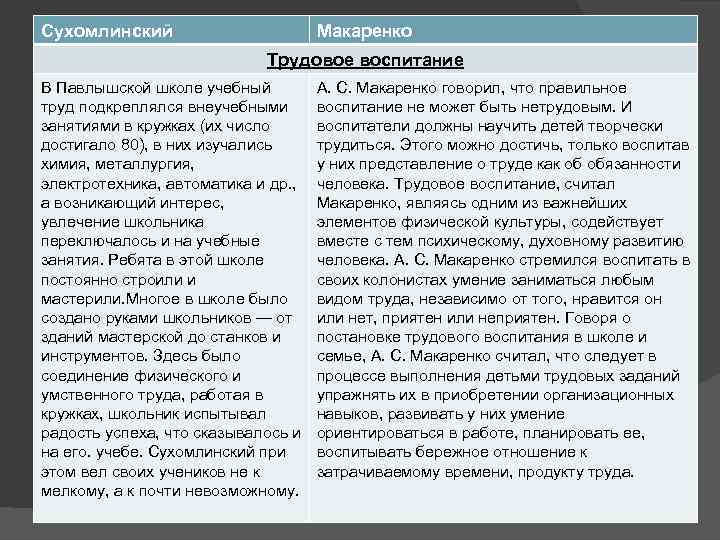 | Сухомлинский | Макаренко |
|---|---|
| Трудовое воспитание | |
| В Павлышской школе учебный труд подкреплялся внеучебными занятиями в кружках (их число достигало 80), в них изучались химия, металлургия, электротехника, автоматика и др., а возникающий интерес, увлечение школьника переключалось и на учебные занятия. Ребята в этой школе постоянно строили и мастерили.Многое в школе было создано руками школьников — от зданий мастерской до станков и инструментов. Здесь было соединение физического и умственного труда, работая в кружках, школьник испытывал радость успеха, что сказывалось и на его. учебе. Сухомлинский при этом вел своих учеников не к мелкому, а к почти невозможному. | А. С. Макаренко говорил, что правильное воспитание не может быть нетрудовым. И воспитатели должны научить детей творчески трудиться. Этого можно достичь, только воспитав у них представление о труде как об обязанности человека. Трудовое воспитание, считал Макаренко, являясь одним из важнейших элементов физической культуры, содействует вместе с тем психическому, духовному развитию человека. А. С. Макаренко стремился воспитать в своих колонистах умение заниматься любым видом труда, независимо от того, нравится он или нет, приятен или неприятен. Говоря о постановке трудового воспитания в школе и семье, А. С. Макаренко считал, что следует в процессе выполнения детьми трудовых заданий упражнять их в приобретении организационных навыков, развивать у них умение ориентироваться в работе, планировать ее, воспитывать бережное отношение к затрачиваемому времени, продукту труда. |